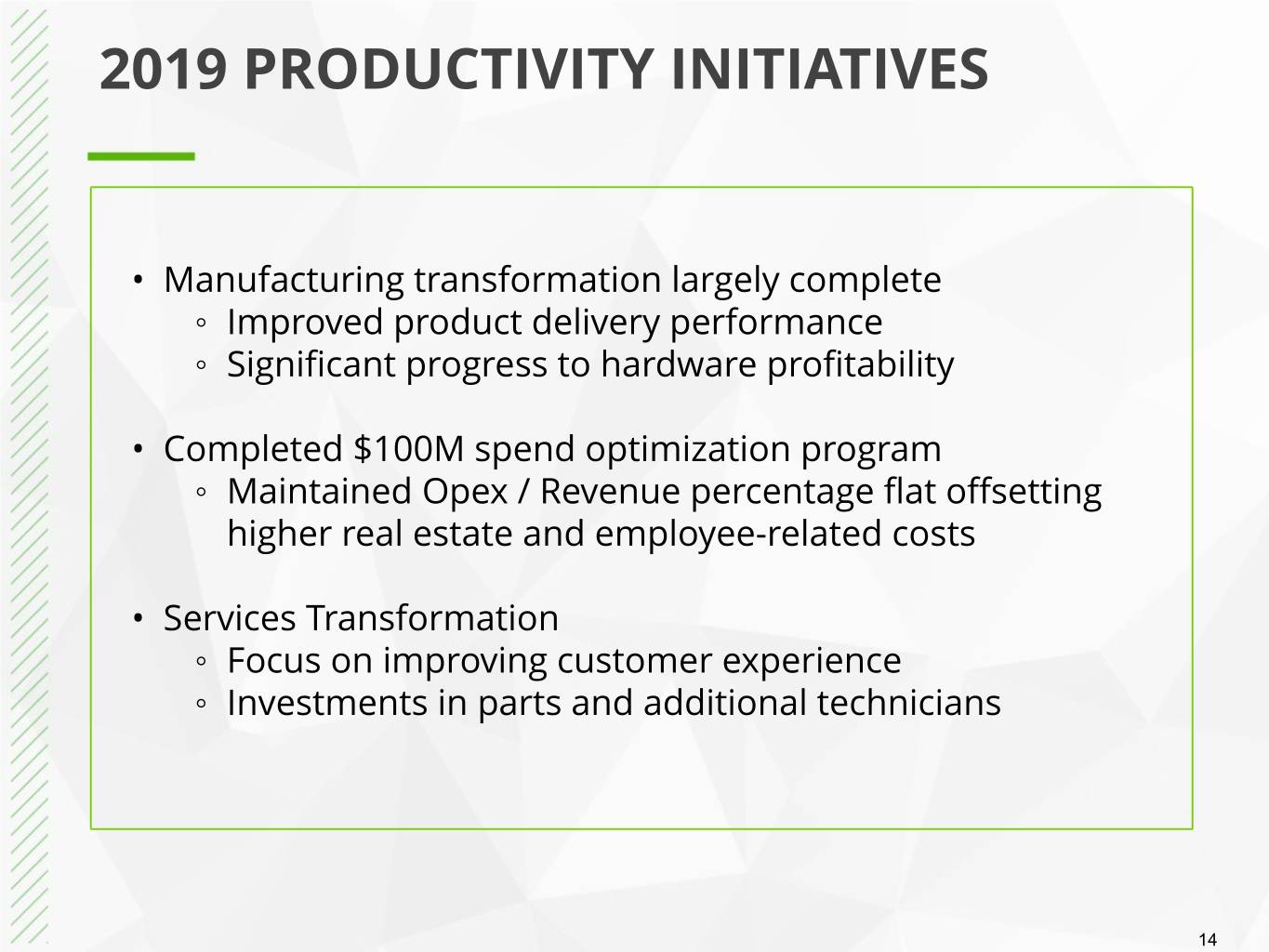 2019 PRODUCTIVITY INITIATIVES

• Manufacturing transformation largely complete
◦ Improved product delivery performance
◦ Significant progress to hardware profitability

• Completed \$100M spend optimization program
◦ Maintained Opex / Revenue percentage flat offsetting higher real estate and employee-related costs

• Services Transformation
◦ Focus on improving customer experience
◦ Investments in parts and additional technicians

14